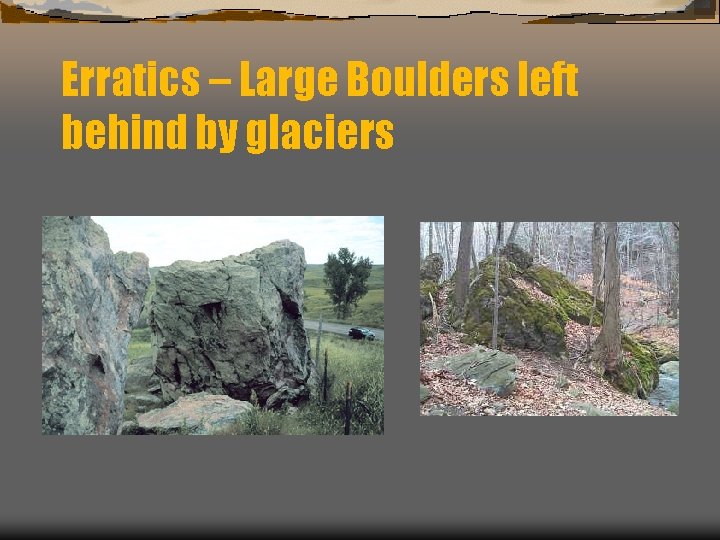 Erratics – Large Boulders left behind by glaciers